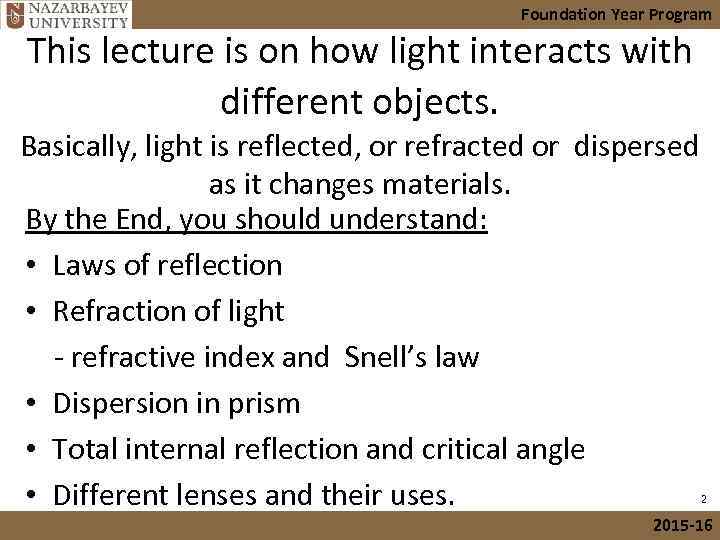 NAZARBAYEV UNIVERSITY

Foundation Year Program

This lecture is on how light interacts with different objects.

Basically, light is reflected, or refracted or dispersed as it changes materials.

By the End, you should understand:

• Laws of reflection
• Refraction of light
- refractive index and Snell's law
• Dispersion in prism
• Total internal reflection and critical angle
• Different lenses and their uses.

2

2015-16